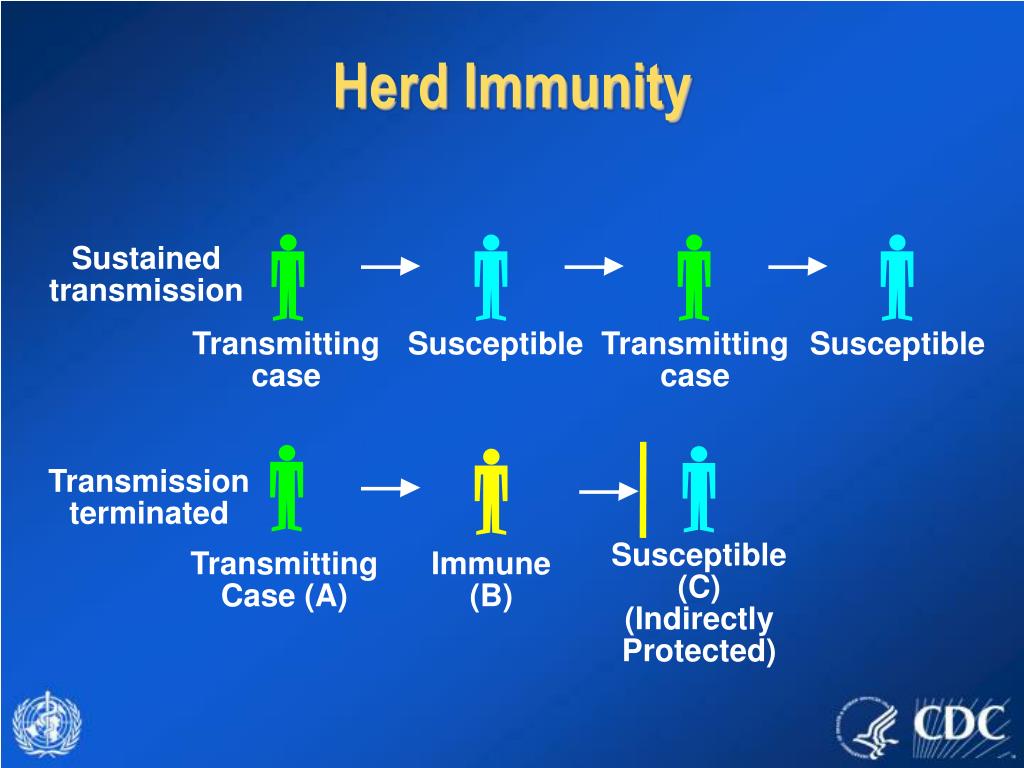 Herd Immunity

Sustained transmission

Transmitting case

Susceptible

Transmitting case

Susceptible

Transmission terminated

Transmitting Case (A)

Immune (B)

Susceptible (C) (Indirectly Protected)

CDC